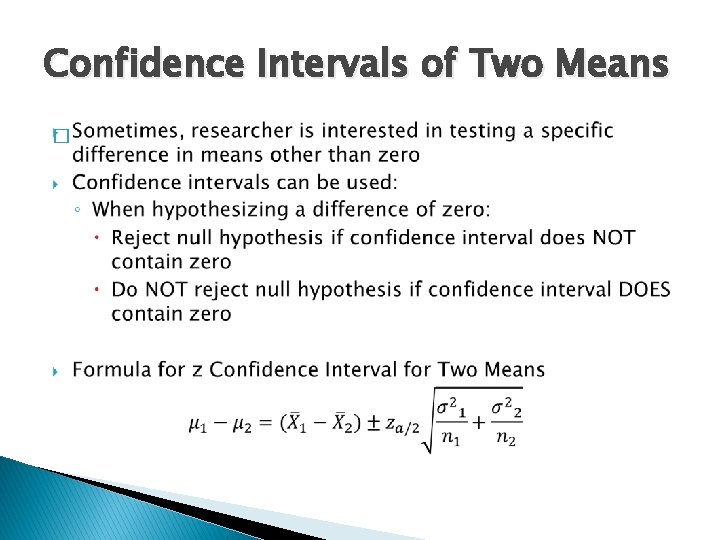 Confidence Intervals of Two Means

Sometimes, researcher is interested in testing a specific difference in means other than zero

Confidence intervals can be used:

When hypothesizing a difference of zero:

Reject null hypothesis if confidence interval does NOT contain zero

Do NOT reject null hypothesis if confidence interval DOES contain zero

Formula for z Confidence Interval for Two Means

$\mu_1 - \mu_2 = (\bar{X}_1 - \bar{X}_2) \pm z_{a/2}\sqrt{\frac{\sigma^2{}_1}{n_1} + \frac{\sigma^2{}_2}{n_2}}$